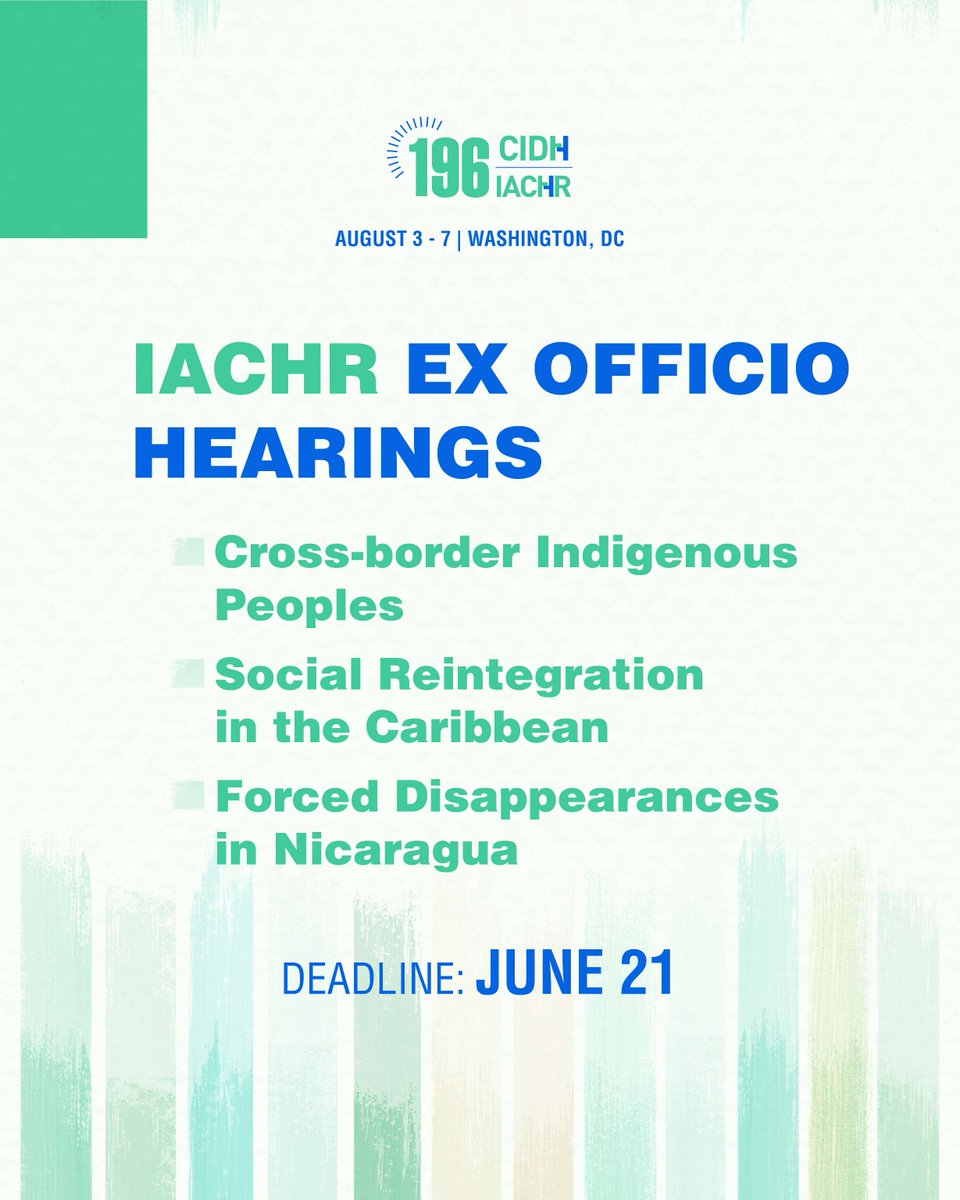 196 CIDH IACHR

AUGUST 3 - 7 | WASHINGTON, DC

IACHR EX OFFICIO HEARINGS

Cross-border Indigenous Peoples

Social Reintegration in the Caribbean

Forced Disappearances in Nicaragua

DEADLINE: JUNE 21